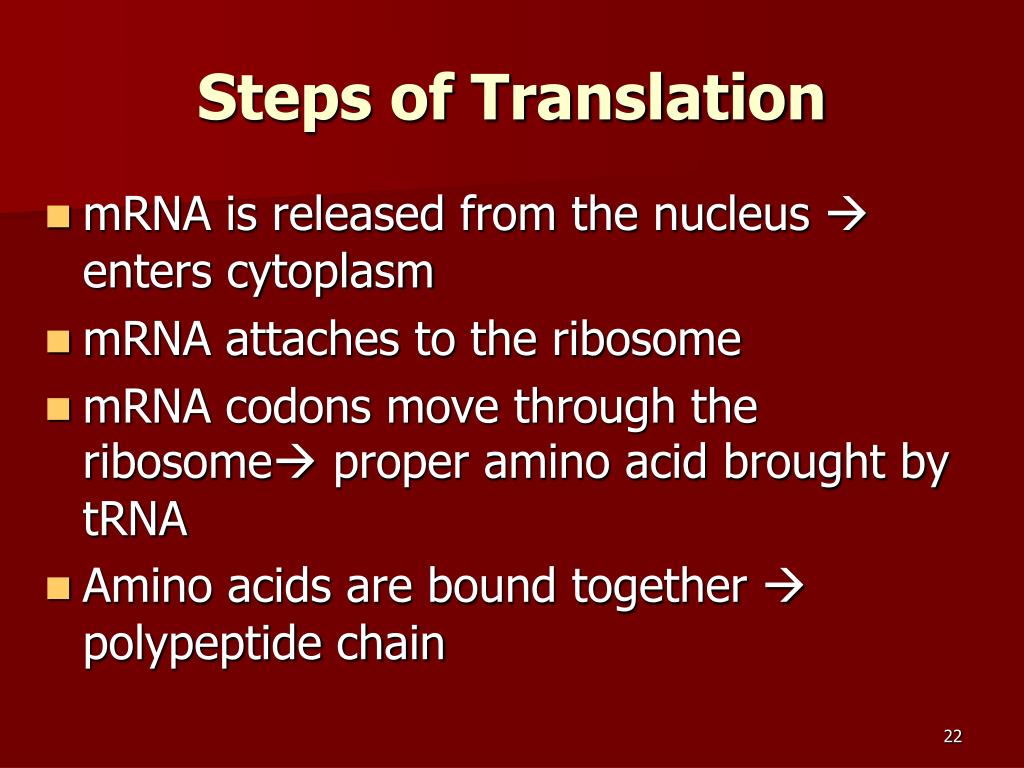 Steps of Translation

- mRNA is released from the nucleus → enters cytoplasm
- mRNA attaches to the ribosome
- mRNA codons move through the ribosome→ proper amino acid brought by tRNA
- Amino acids are bound together → polypeptide chain

22